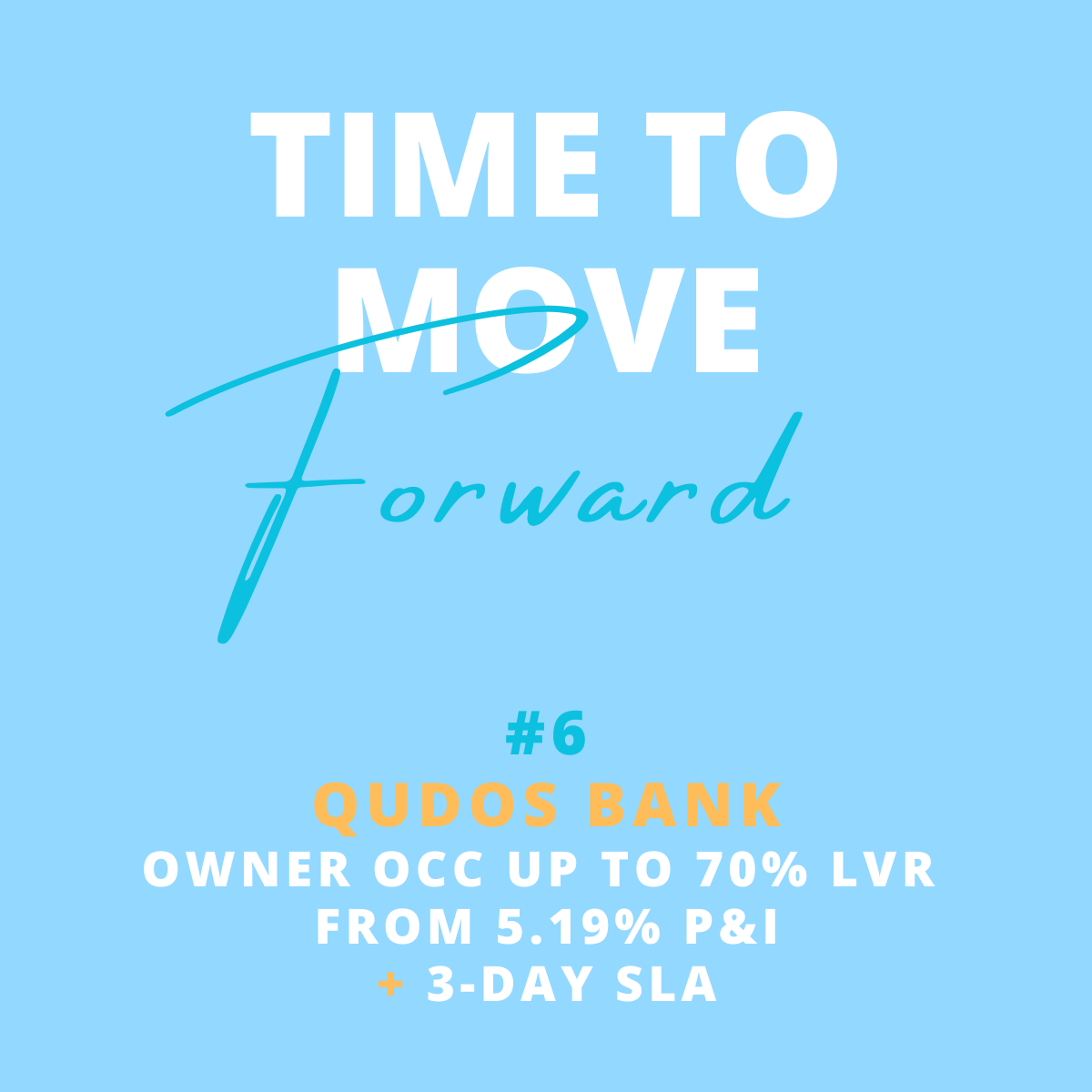 TIME TO MOVE

Forward

#6
QUDOS BANK
OWNER OCC UP TO 70% LVR
FROM 5.19% P&I
+ 3-DAY SLA